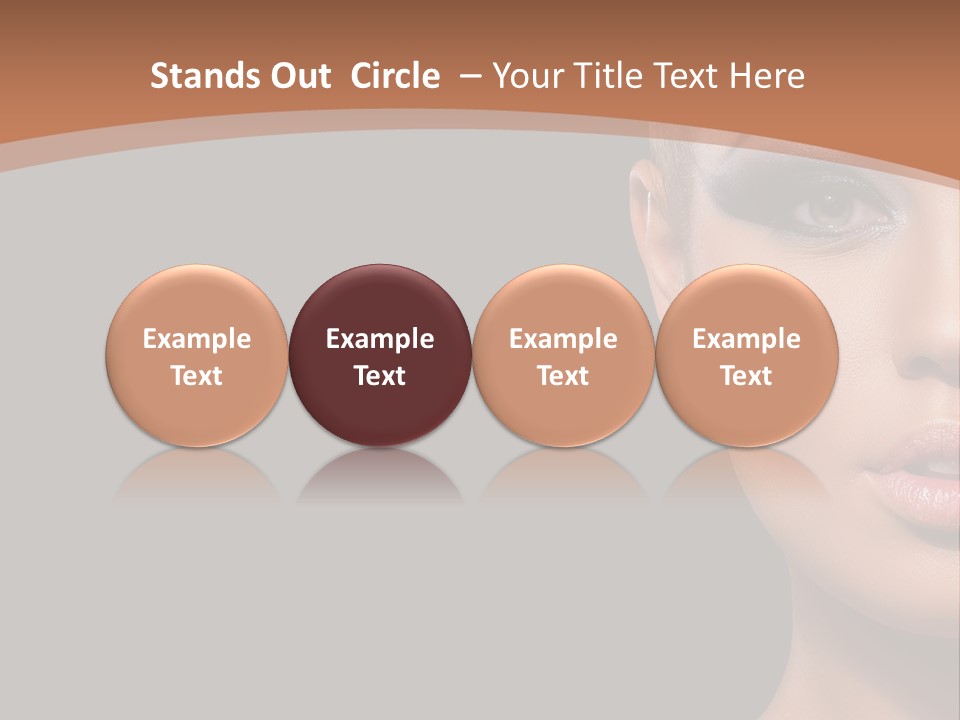 Stands Out Circle – Your Title Text Here

Example Text

Example Text

Example Text

Example Text